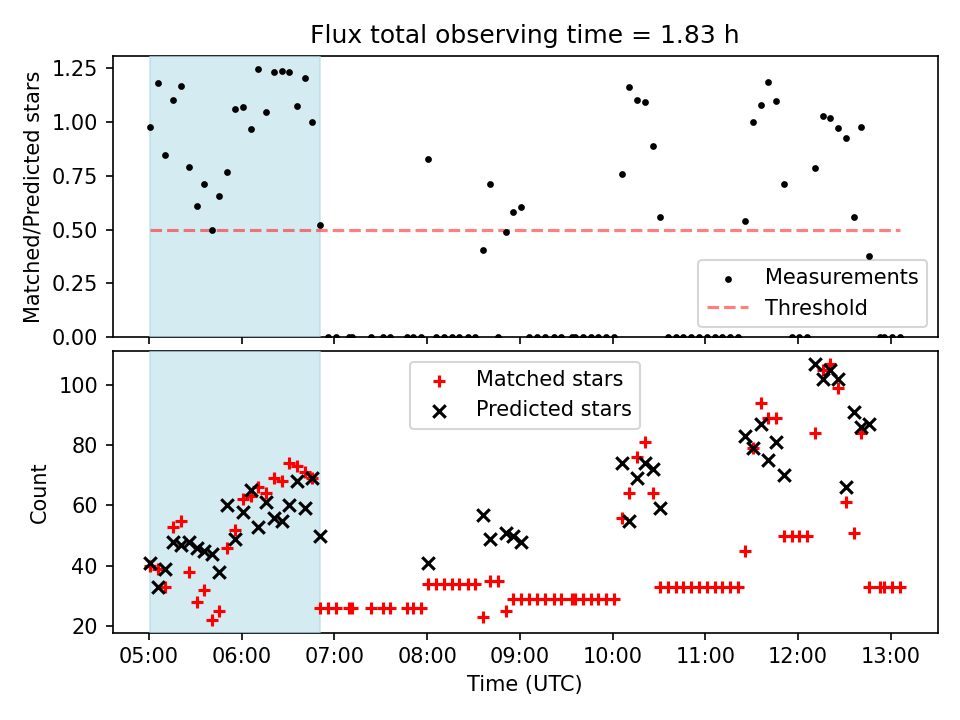 Flux total observing time = 1.83 h

Matched/Predicted stars

1.25
1.00
0.75
0.50
0.25
0.00

Measurements
Threshold

Count

100
80
60
40
20

Matched stars
Predicted stars

05:00 06:00 07:00 08:00 09:00 10:00 11:00 12:00 13:00

Time (UTC)